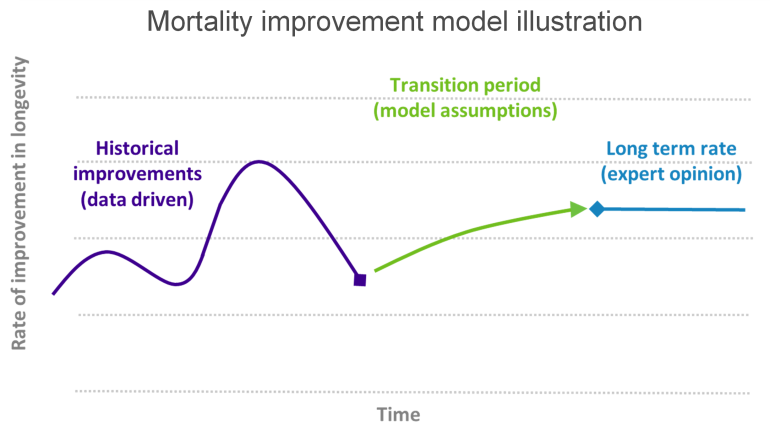 Mortality improvement model illustration

Rate of improvement in longevity

Historical improvements (data driven)

Transition period (model assumptions)

Long term rate (expert opinion)

Time